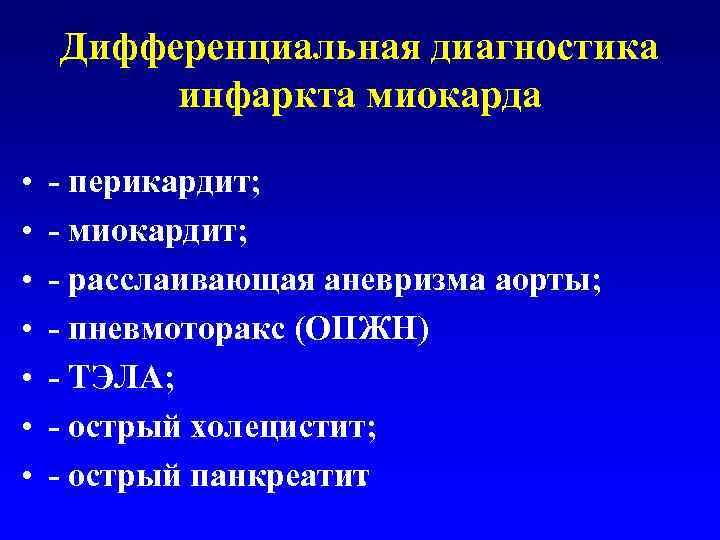 Дифференциальная диагностика инфаркта миокарда

• - перикардит;
• - миокардит;
• - расслаивающая аневризма аорты;
• - пневмоторакс (ОПЖН)
• - ТЭЛА;
• - острый холецистит;
• - острый панкреатит